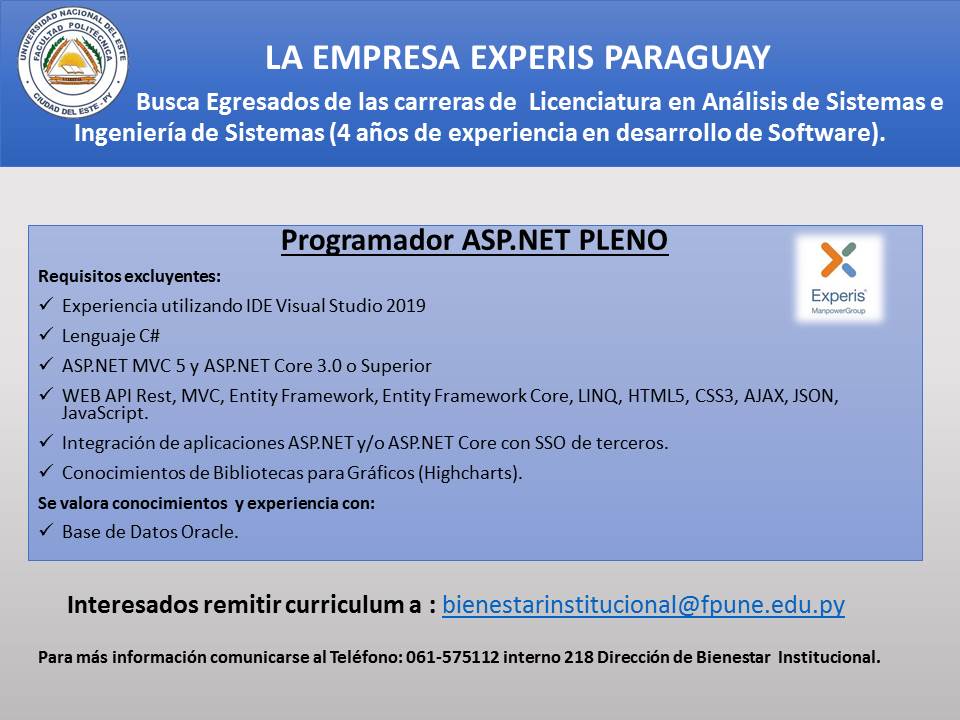 UNIVERSIDAD NACIONAL DEL ESTE
FACULTAD POLITÉCNICA
CIUDAD DEL ESTE - PY

LA EMPRESA EXPERIS PARAGUAY

Busca Egresados de las carreras de Licenciatura en Análisis de Sistemas e Ingeniería de Sistemas (4 años de experiencia en desarrollo de Software).

Programador ASP.NET PLENO

Experis
ManpowerGroup

Requisitos excluyentes:
✓ Experiencia utilizando IDE Visual Studio 2019
✓ Lenguaje C#
✓ ASP.NET MVC 5 y ASP.NET Core 3.0 o Superior
✓ WEB API Rest, MVC, Entity Framework, Entity Framework Core, LINQ, HTML5, CSS3, AJAX, JSON, JavaScript.
✓ Integración de aplicaciones ASP.NET y/o ASP.NET Core con SSO de terceros.
✓ Conocimientos de Bibliotecas para Gráficos (Highcharts).

Se valora conocimientos y experiencia con:
✓ Base de Datos Oracle.

Interesados remitir curriculum a : bienestarinstitucional@fpune.edu.py

Para más información comunicarse al Teléfono: 061-575112 interno 218 Dirección de Bienestar Institucional.